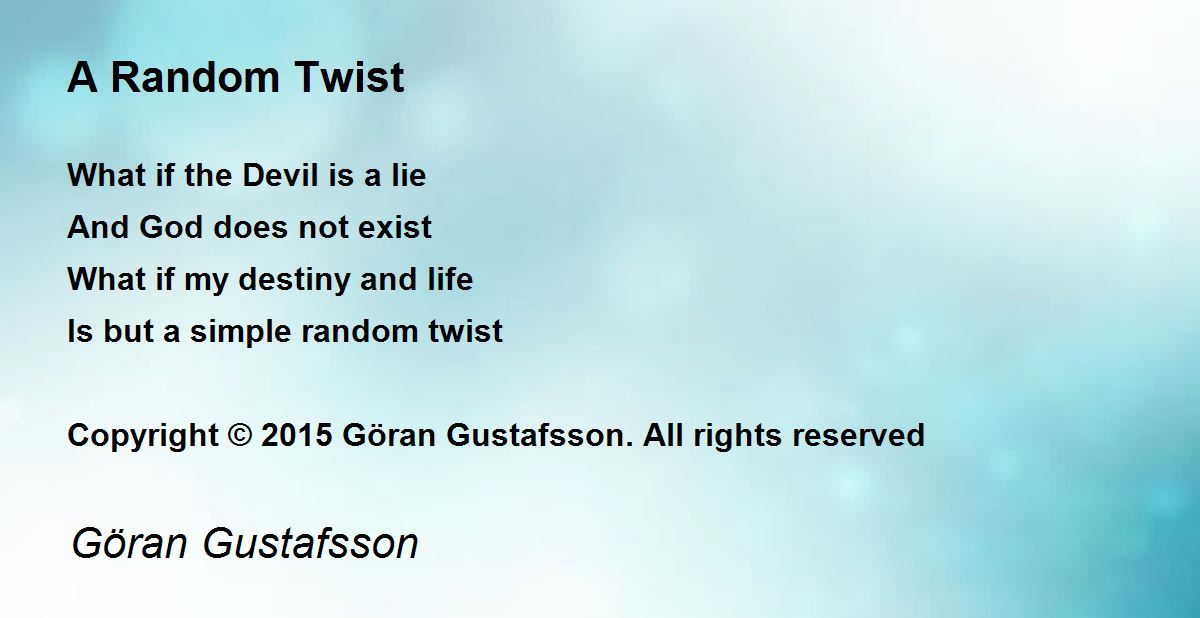 A Random Twist

What if the Devil is a lie
And God does not exist
What if my destiny and life
Is but a simple random twist

Copyright © 2015 Göran Gustafsson. All rights reserved

Göran Gustafsson